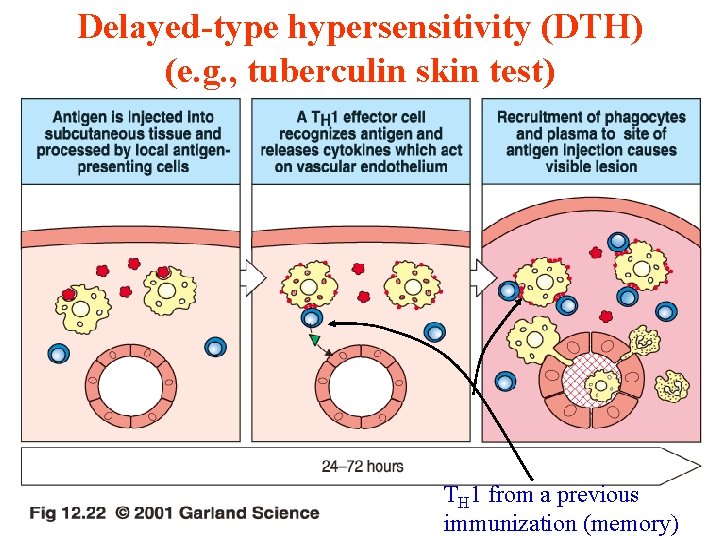 Delayed-type hypersensitivity (DTH)
(e.g., tuberculin skin test)

Antigen is injected into subcutaneous tissue and processed by local antigen-presenting cells

A $T_H1$ effector cell recognizes antigen and releases cytokines which act on vascular endothelium

Recruitment of phagocytes and plasma to site of antigen injection causes visible lesion

24–72 hours

$T_H1$ from a previous immunization (memory)

Fig 12.22 © 2001 Garland Science